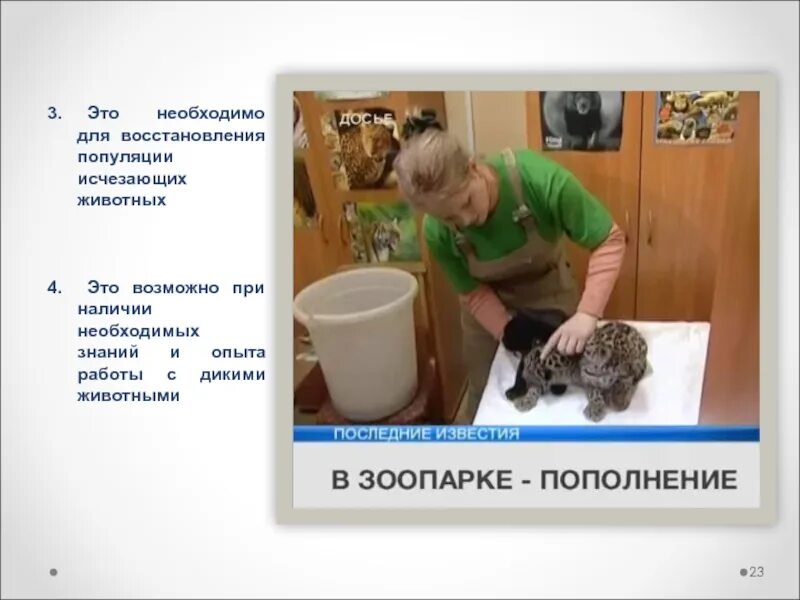 3. Это необходимо для восстановления популяции исчезающих животных

4. Это возможно при наличии необходимых знаний и опыта работы с дикими животными

ДОСЬЕ

ПОСЛЕДНИЕ ИЗВЕСТИЯ

В ЗООПАРКЕ - ПОПОЛНЕНИЕ

23